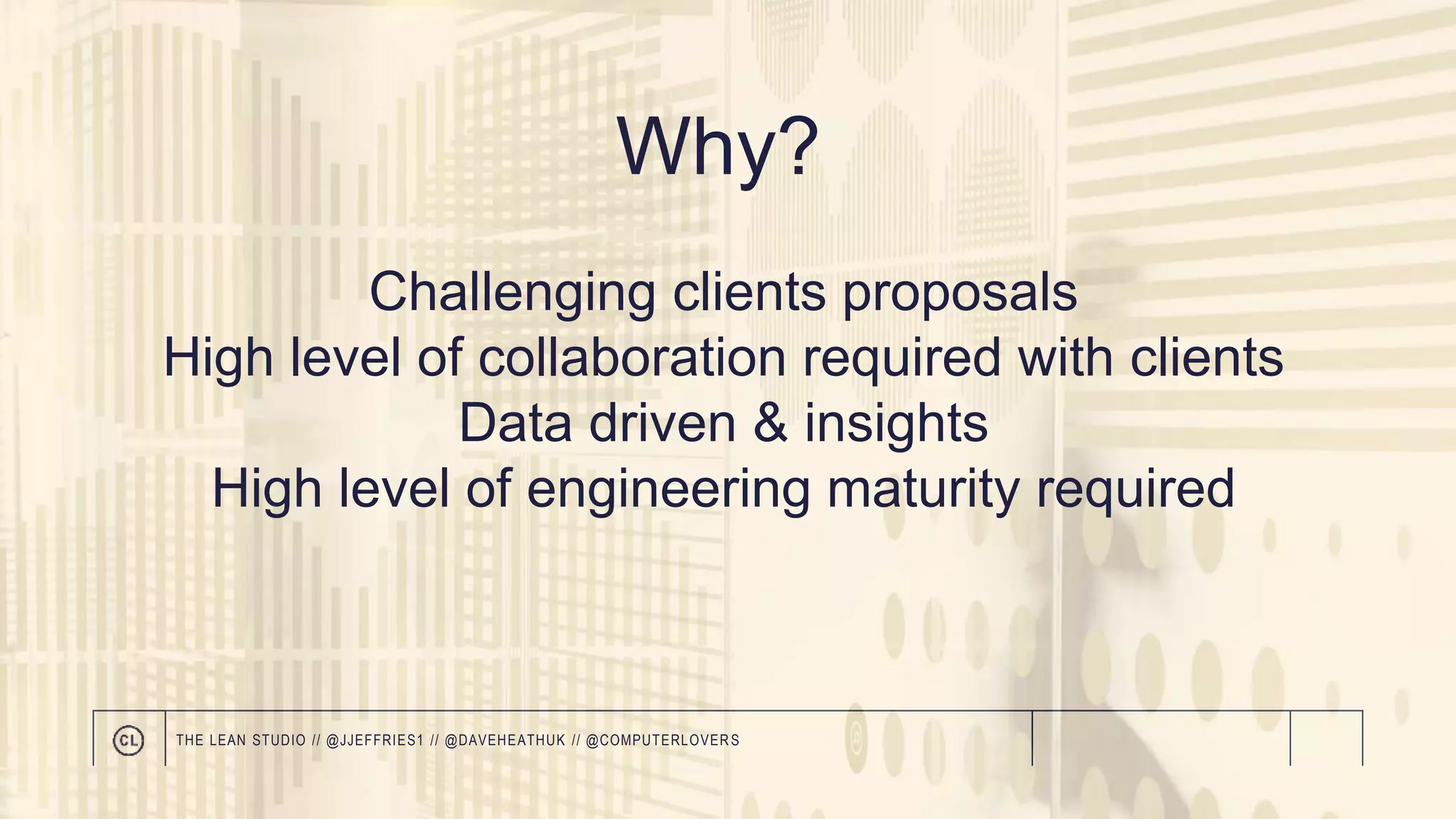 Why?

Challenging clients proposals
High level of collaboration required with clients
Data driven & insights
High level of engineering maturity required

CL

THE LEAN STUDIO // @JJEFFRIES1 // @DAVEHEATHUK // @COMPUTERLOVERS